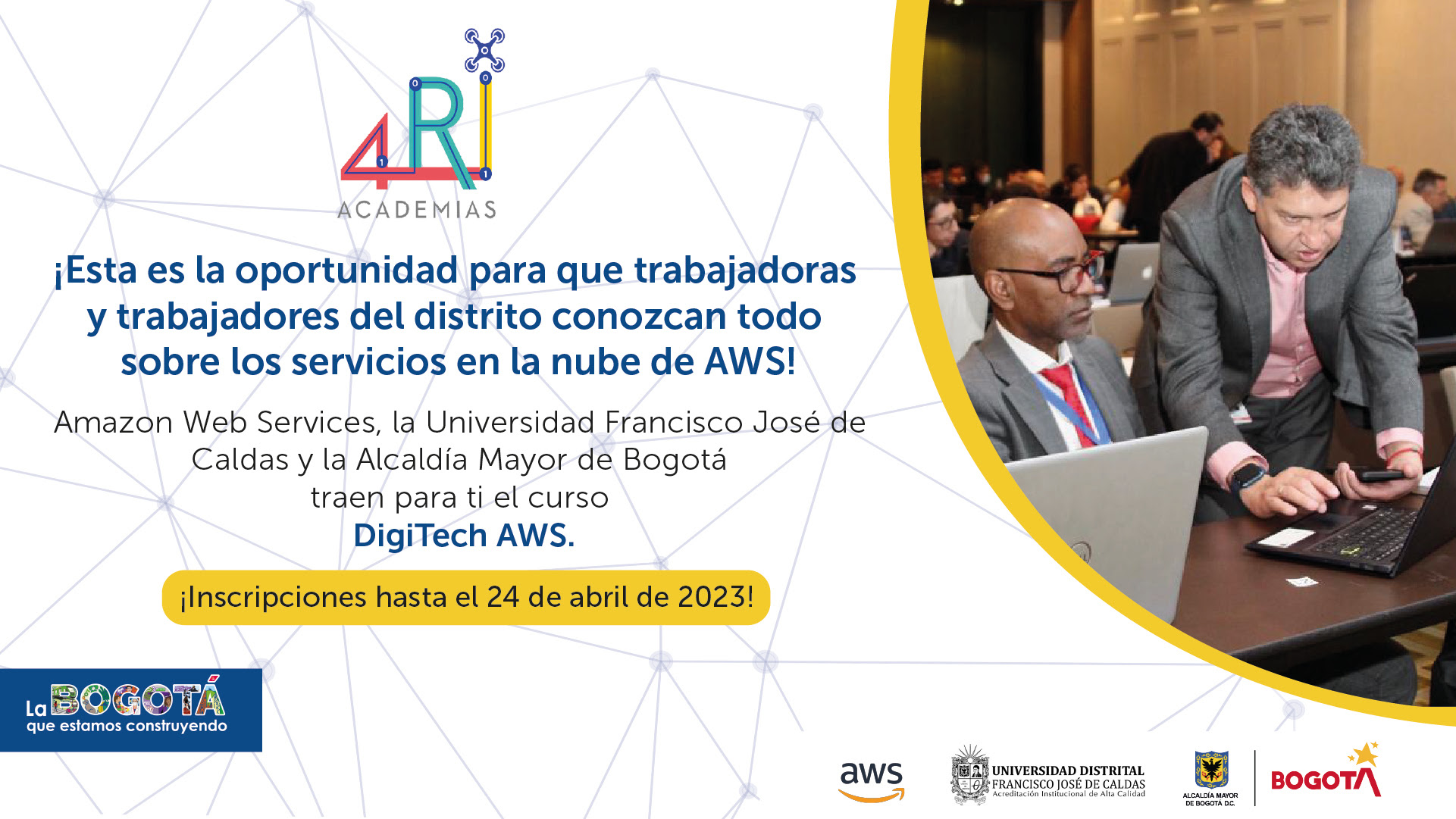 4RI
ACADEMIAS

¡Esta es la oportunidad para que trabajadoras y trabajadores del distrito conozcan todo sobre los servicios en la nube de AWS!

Amazon Web Services, la Universidad Francisco José de Caldas y la Alcaldía Mayor de Bogotá traen para ti el curso DigiTech AWS.

¡Inscripciones hasta el 24 de abril de 2023!

La BOGOTÁ que estamos construyendo

aws

UNIVERSIDAD DISTRITAL FRANCISCO JOSÉ DE CALDAS Acreditación Institucional de Alta Calidad

ALCALDÍA MAYOR DE BOGOTÁ D.C.

BOGOTÁ